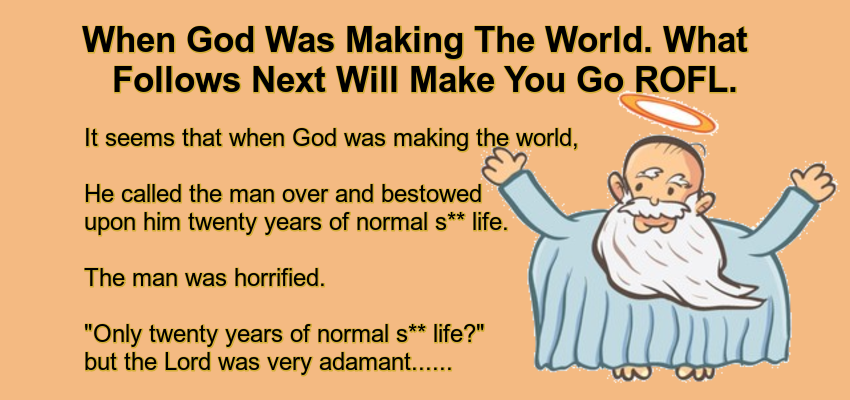 When God Was Making The World. What Follows Next Will Make You Go ROFL.

It seems that when God was making the world,

He called the man over and bestowed upon him twenty years of normal s** life.

The man was horrified.

"Only twenty years of normal s** life?" but the Lord was very adamant......